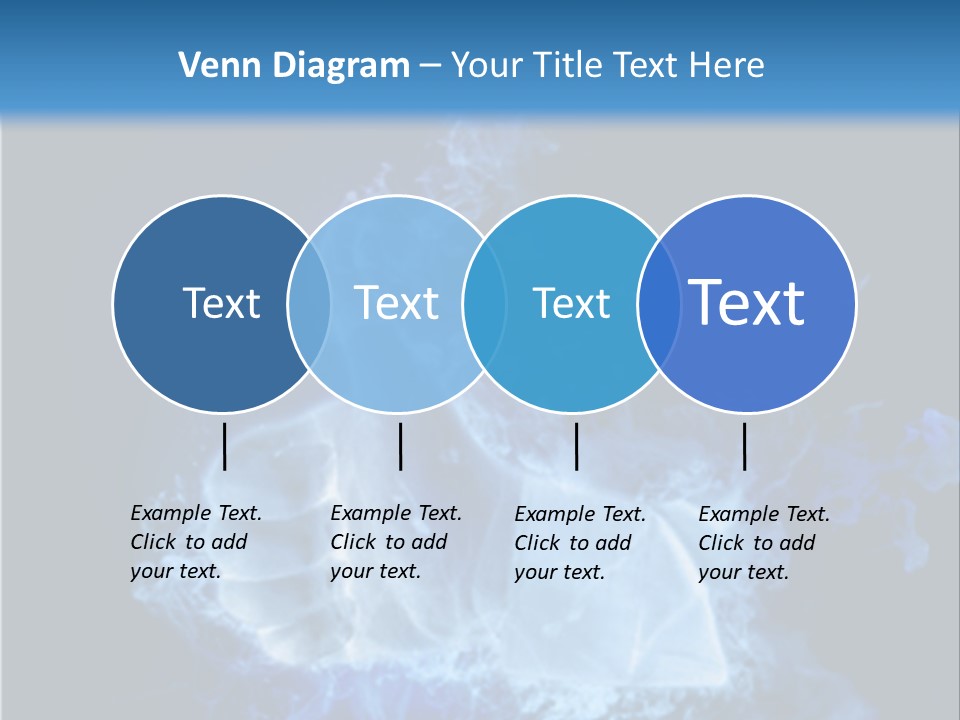 Venn Diagram – Your Title Text Here

Text

Text

Text

Text

Example Text. Click to add your text.

Example Text. Click to add your text.

Example Text. Click to add your text.

Example Text. Click to add your text.